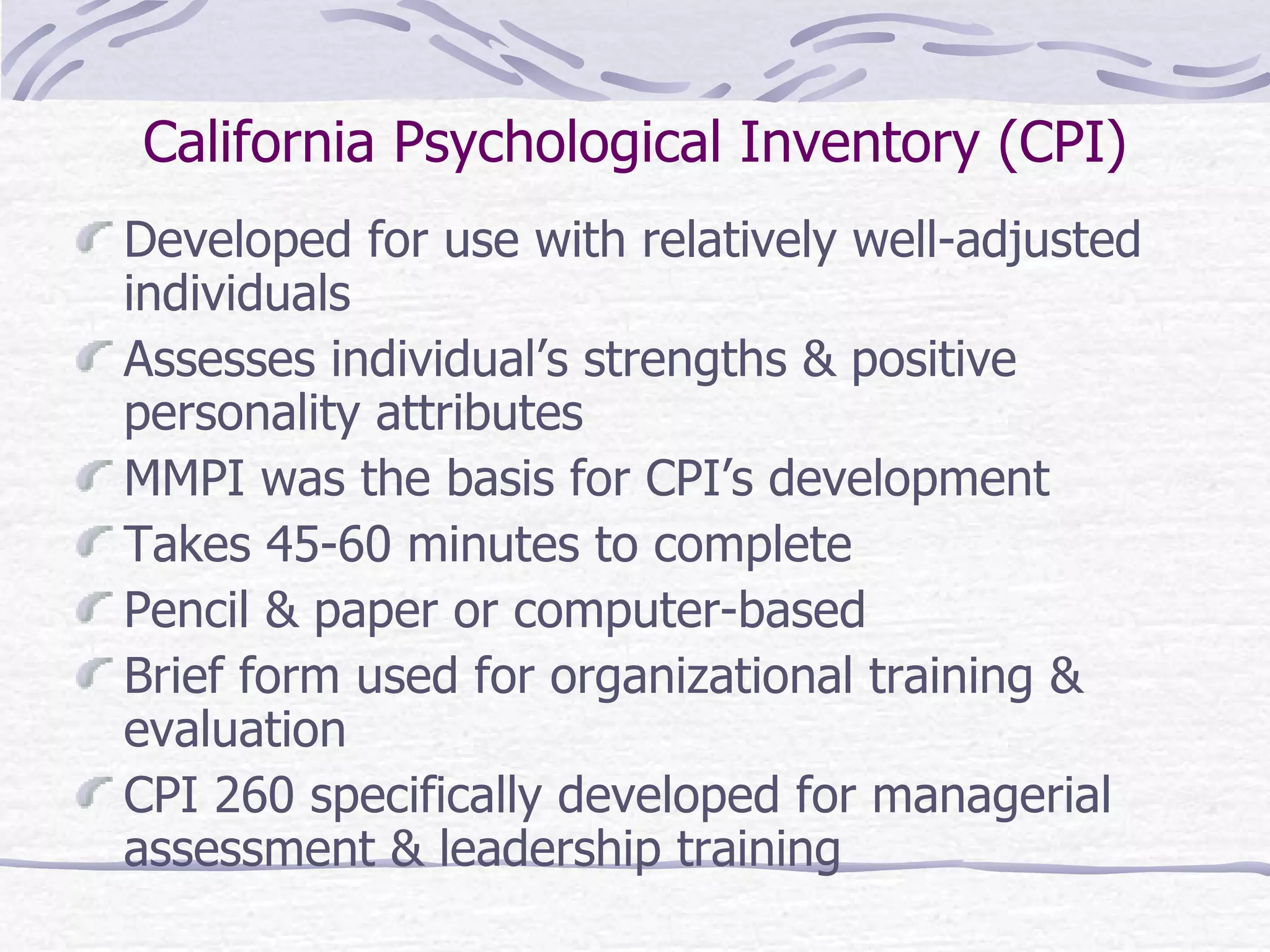 California Psychological Inventory (CPI)

Developed for use with relatively well-adjusted individuals

Assesses individual’s strengths & positive personality attributes

MMPI was the basis for CPI’s development

Takes 45-60 minutes to complete

Pencil & paper or computer-based

Brief form used for organizational training & evaluation

CPI 260 specifically developed for managerial assessment & leadership training